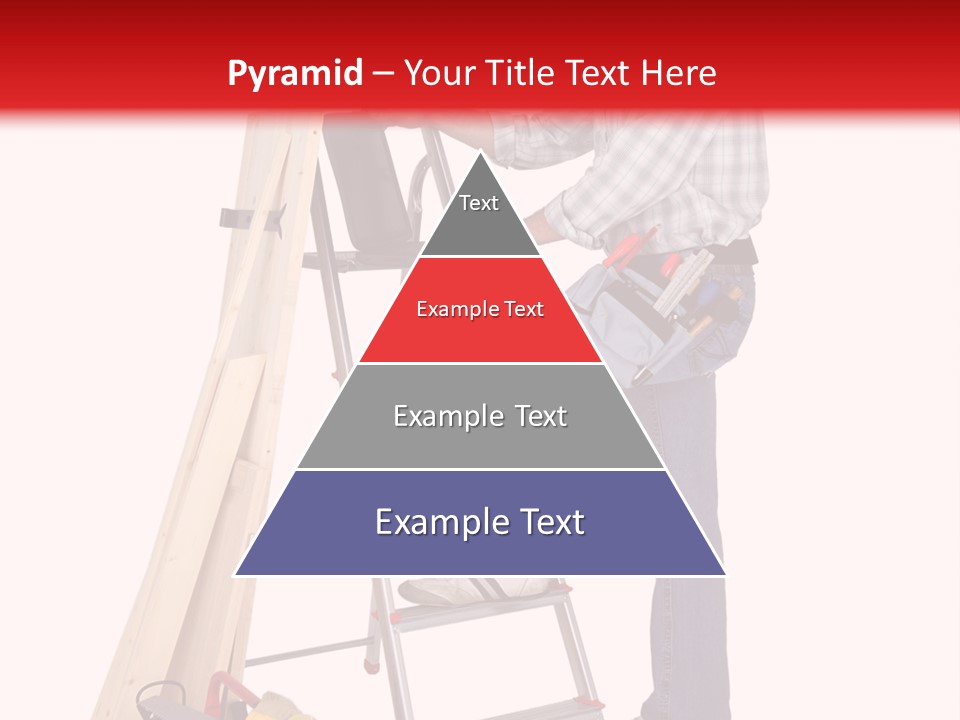 Pyramid – Your Title Text Here

Text

Example Text

Example Text

Example Text